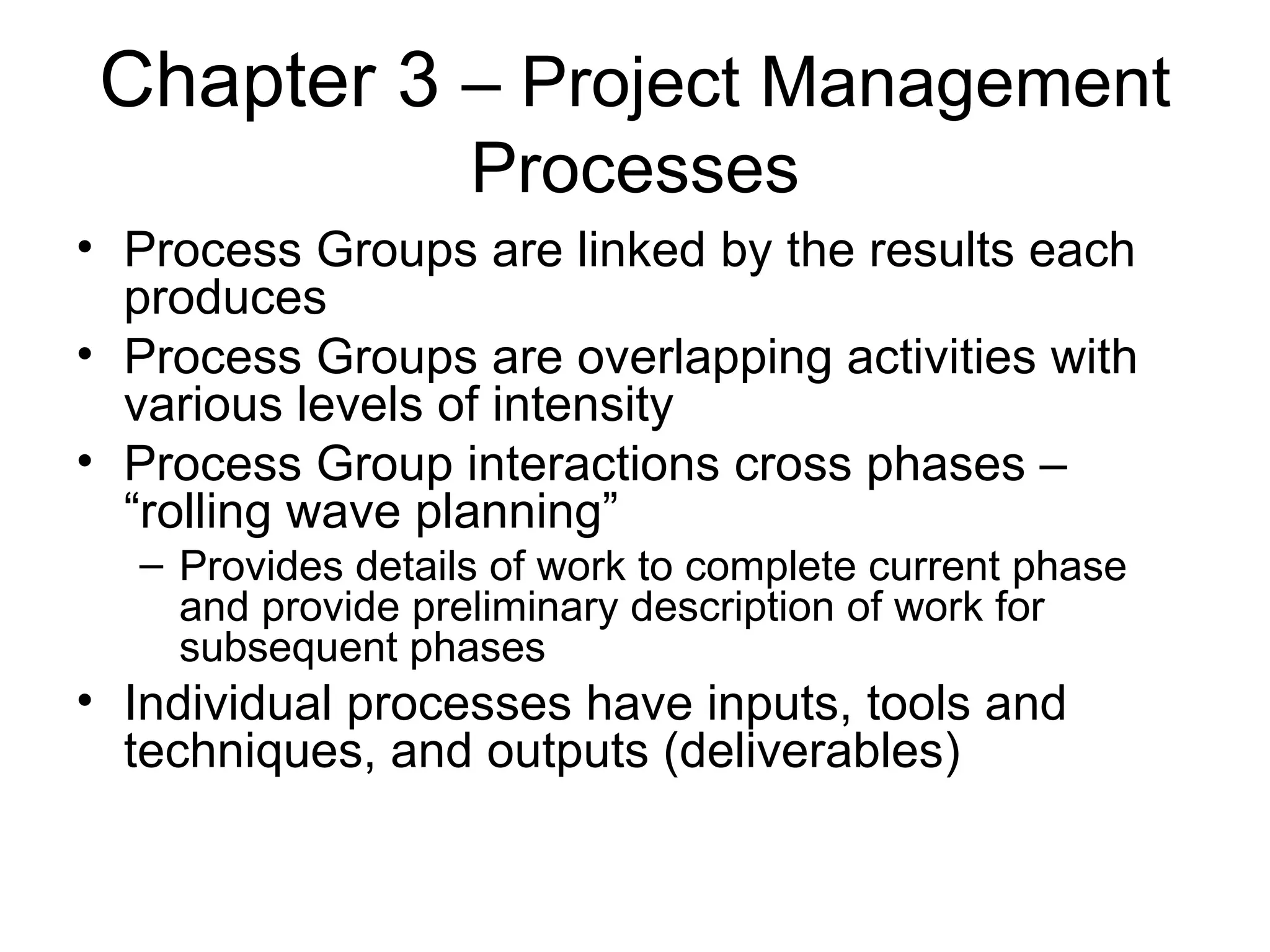 Chapter 3 – Project Management Processes

• Process Groups are linked by the results each produces
• Process Groups are overlapping activities with various levels of intensity
• Process Group interactions cross phases – “rolling wave planning”
  – Provides details of work to complete current phase and provide preliminary description of work for subsequent phases
• Individual processes have inputs, tools and techniques, and outputs (deliverables)